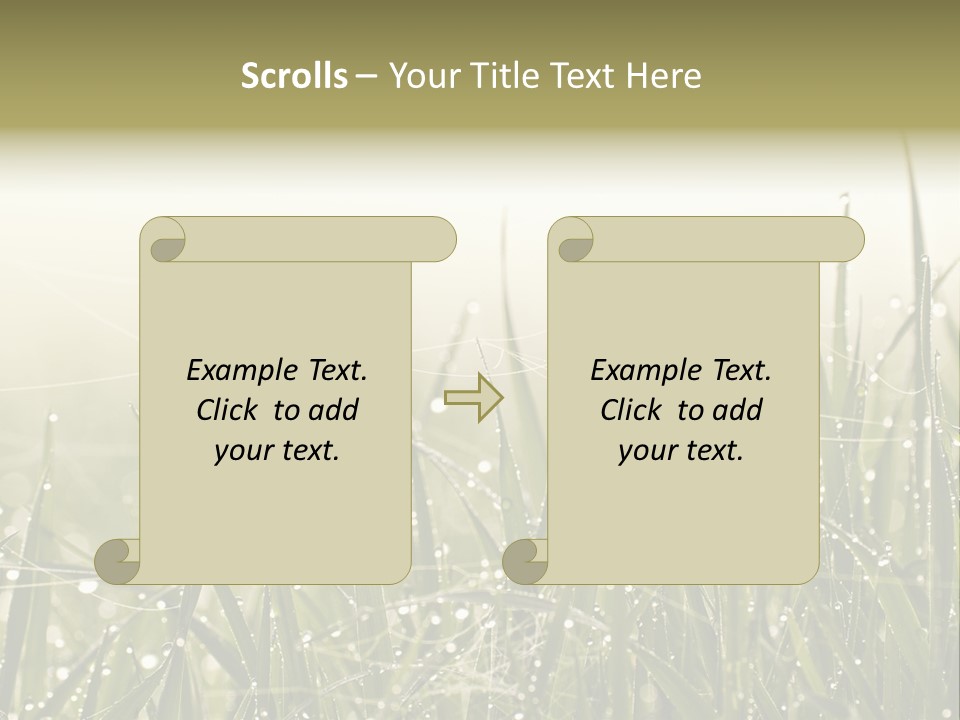 Scrolls – Your Title Text Here

Example Text. Click to add your text.

Example Text. Click to add your text.